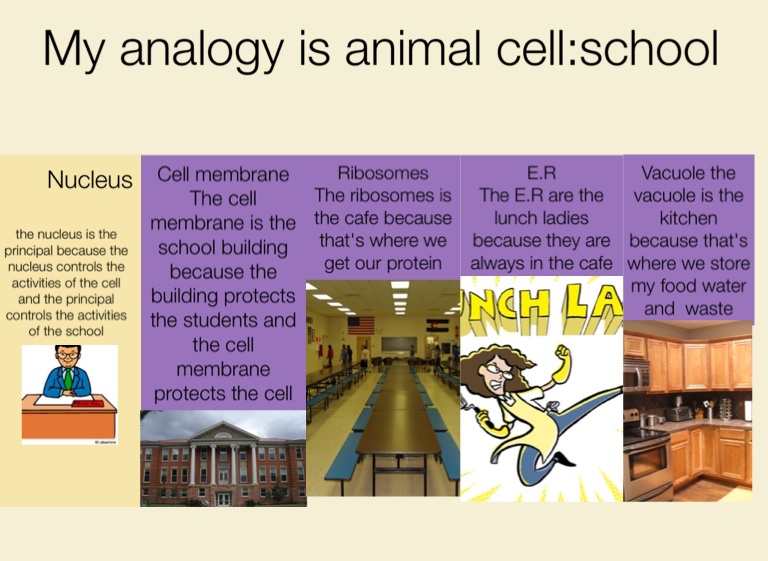 My analogy is animal cell:school

Nucleus

the nucleus is the principal because the nucleus controls the activities of the cell and the principal controls the activities of the school

Cell membrane The cell membrane is the school building because the building protects the students and the cell membrane protects the cell

Ribosomes The ribosomes is the cafe because that's where we get our protein

E.R The E.R are the lunch ladies because they are always in the cafe

NCH LA

Vacuole the vacuole is the kitchen because that's where we store my food water and waste